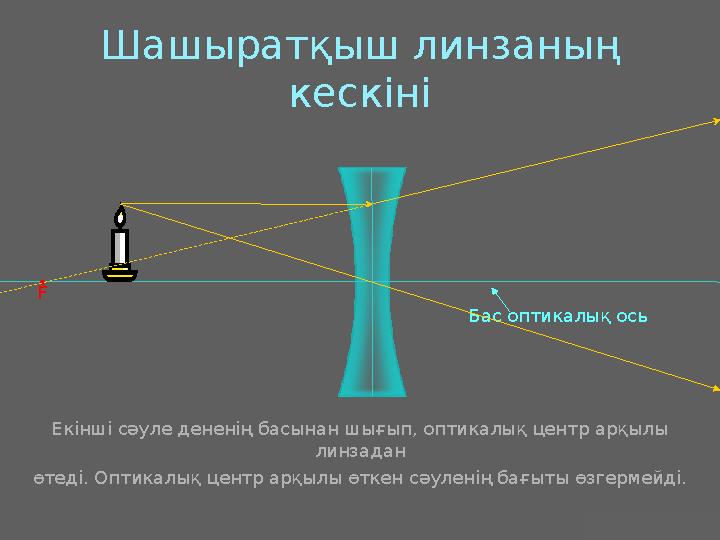 Шашыратқыш линзаның кескіні

F

Бас оптикалық ось

Екінші сәуле дененің басынан шығып, оптикалық центр арқылы линзадан

өтеді. Оптикалық центр арқылы өткен сәуленің бағыты өзгермейді.